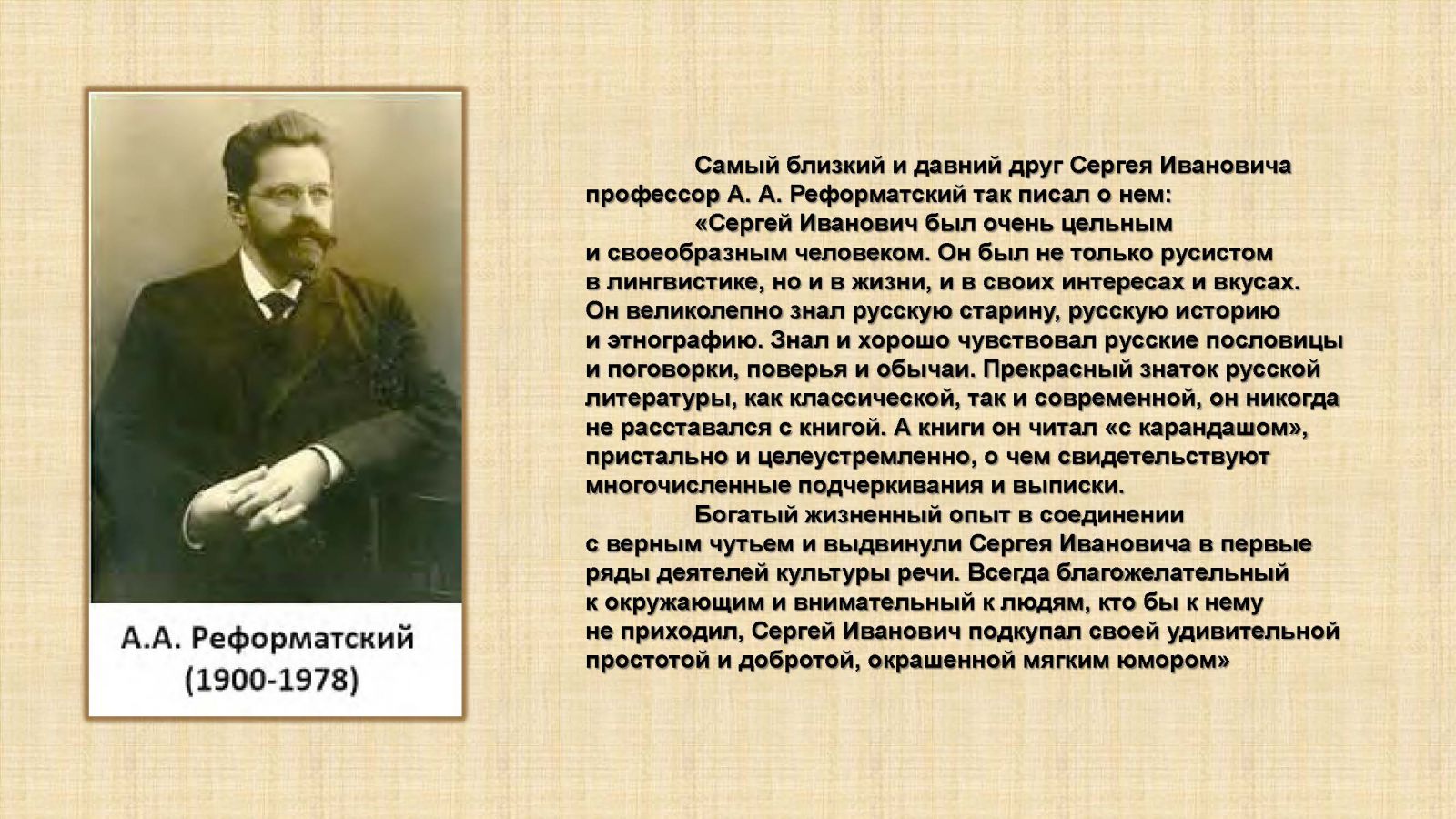 А.А. Реформатский
(1900-1978)

Самый близкий и давний друг Сергея Ивановича профессор А. А. Реформатский так писал о нем:

«Сергей Иванович был очень цельным и своеобразным человеком. Он был не только русистом в лингвистике, но и в жизни, и в своих интересах и вкусах. Он великолепно знал русскую старину, русскую историю и этнографию. Знал и хорошо чувствовал русские пословицы и поговорки, поверья и обычаи. Прекрасный знаток русской литературы, как классической, так и современной, он никогда не расставался с книгой. А книги он читал «с карандашом», пристально и целеустремленно, о чем свидетельствуют многочисленные подчеркивания и выписки.

Богатый жизненный опыт в соединении с верным чутьем и выдвинули Сергея Ивановича в первые ряды деятелей культуры речи. Всегда благожелательный к окружающим и внимательный к людям, кто бы к нему не приходил, Сергей Иванович подкупал своей удивительной простотой и добротой, окрашенной мягким юмором»